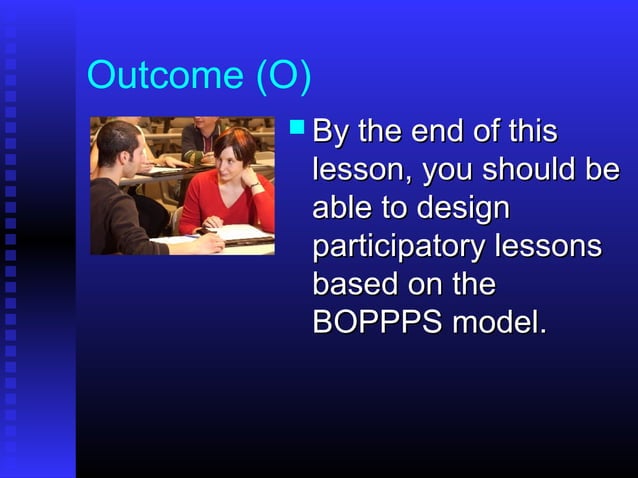 Outcome (O)

By the end of this lesson, you should be able to design participatory lessons based on the BOPPPS model.